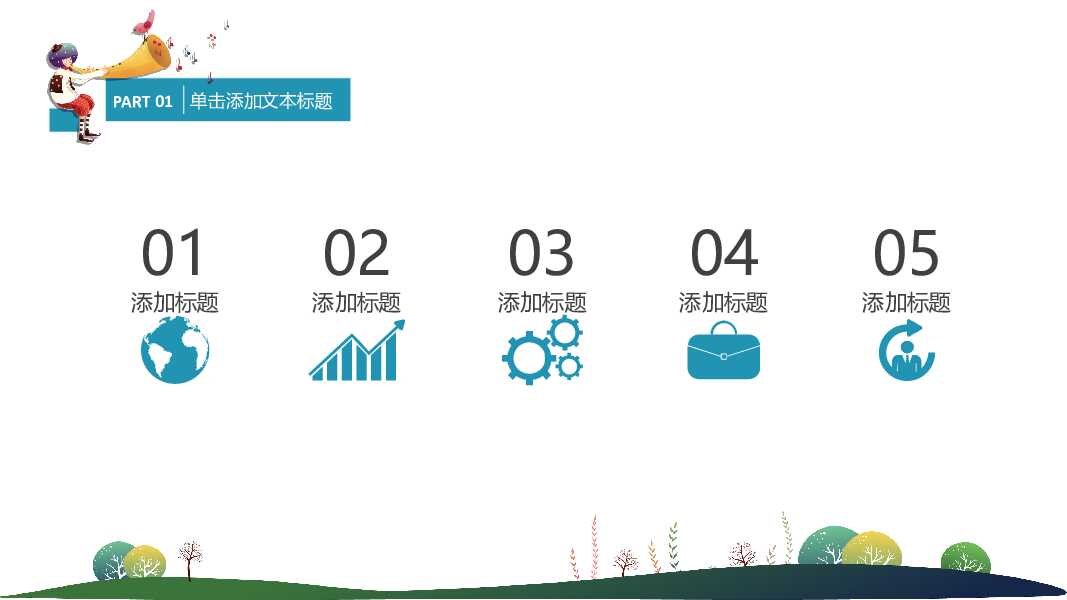 PART 01 单击添加文本标题

01
添加标题

02
添加标题

03
添加标题

04
添加标题

05
添加标题